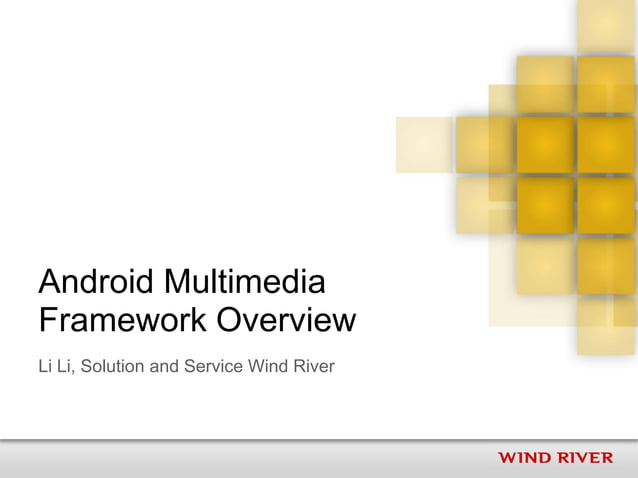 Android Multimedia Framework Overview

Li Li, Solution and Service Wind River

WIND RIVER